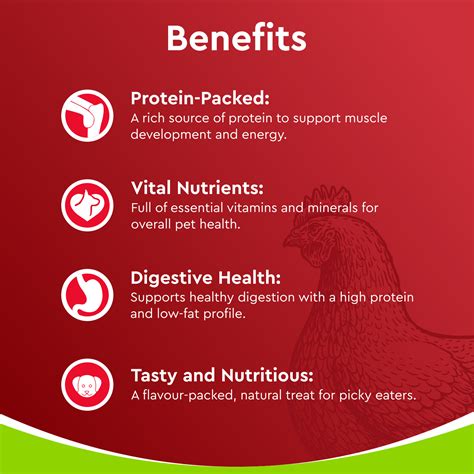 Benefits

Protein-Packed:
A rich source of protein to support muscle development and energy.

Vital Nutrients:
Full of essential vitamins and minerals for overall pet health.

Digestive Health:
Supports healthy digestion with a high protein and low-fat profile.

Tasty and Nutritious:
A flavour-packed, natural treat for picky eaters.